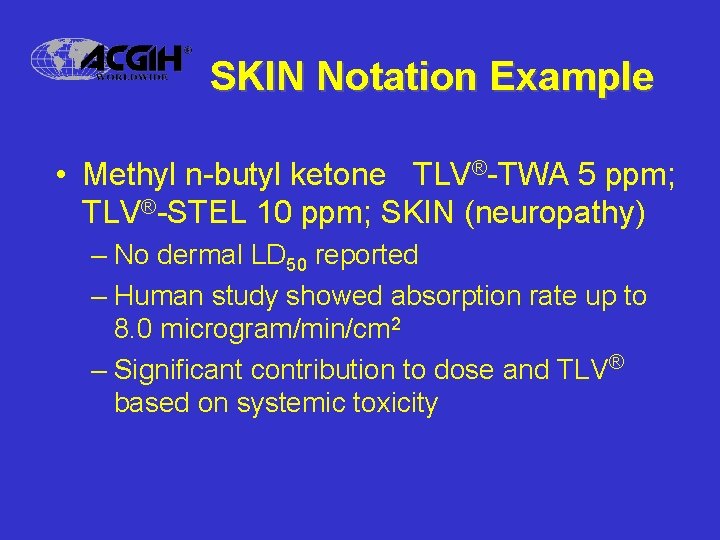 ACGIH®
WORLDWIDE

SKIN Notation Example

• Methyl n-butyl ketone TLV®-TWA 5 ppm; TLV®-STEL 10 ppm; SKIN (neuropathy)

– No dermal $LD_{50}$ reported

– Human study showed absorption rate up to 8.0 microgram/min/$cm^2$

– Significant contribution to dose and TLV® based on systemic toxicity